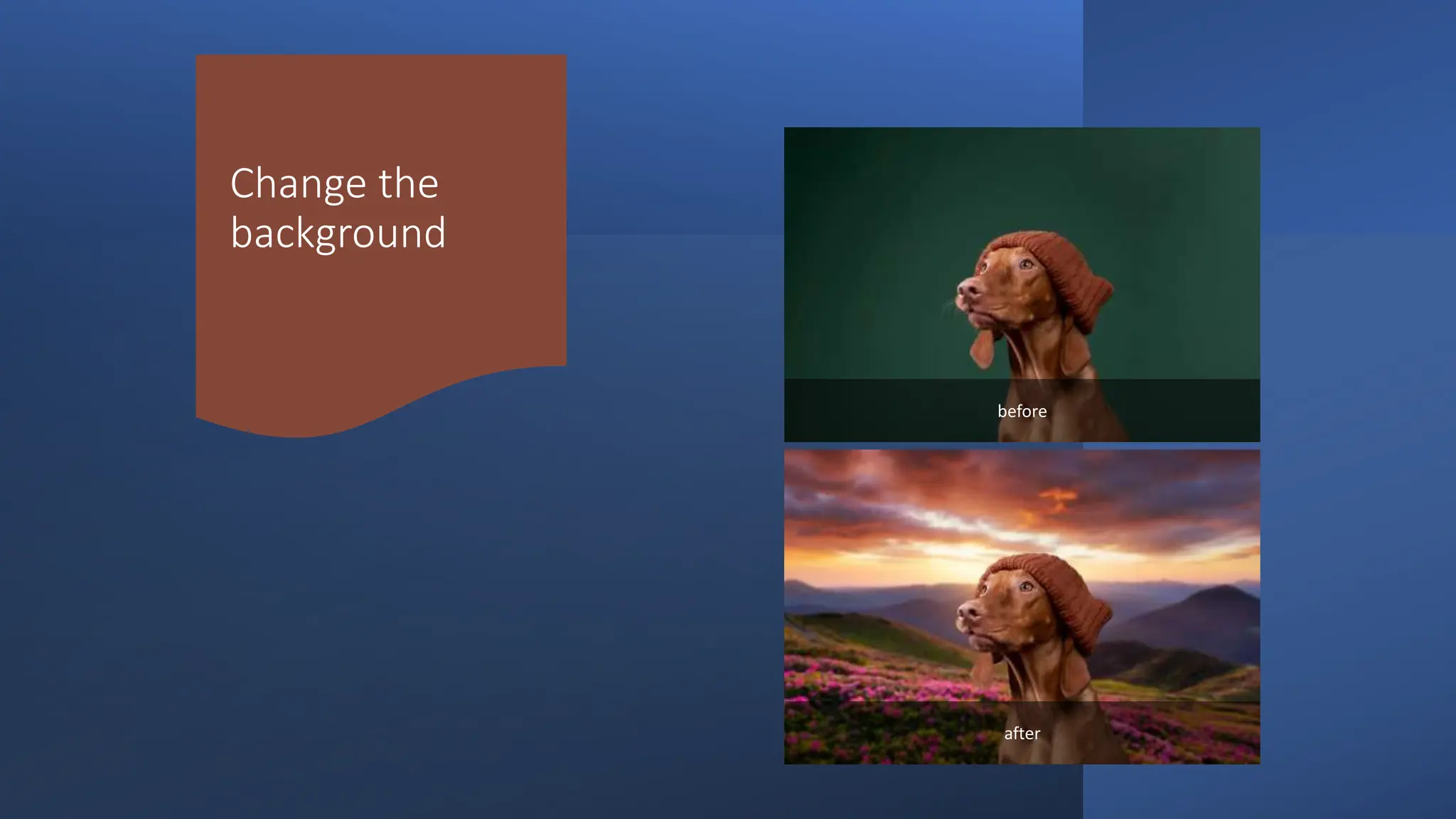 Change the background

before

after